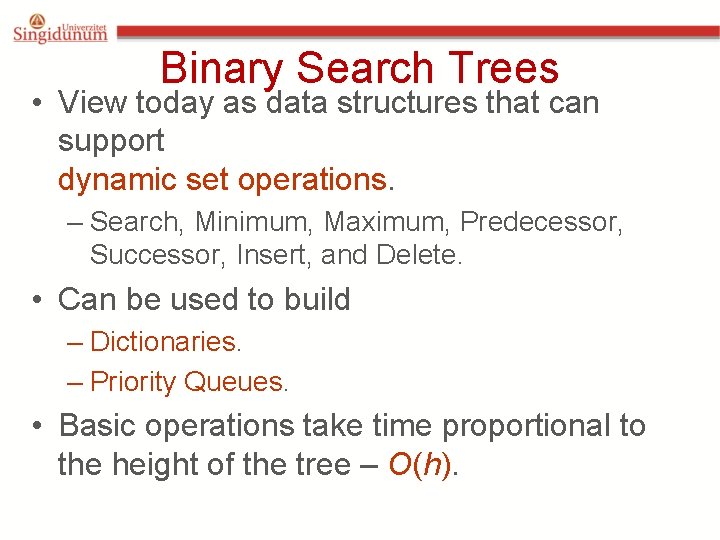 Univerzitet Singidunum

Binary Search Trees

• View today as data structures that can support dynamic set operations.
– Search, Minimum, Maximum, Predecessor, Successor, Insert, and Delete.

• Can be used to build
– Dictionaries.
– Priority Queues.

• Basic operations take time proportional to the height of the tree – $O(h)$.